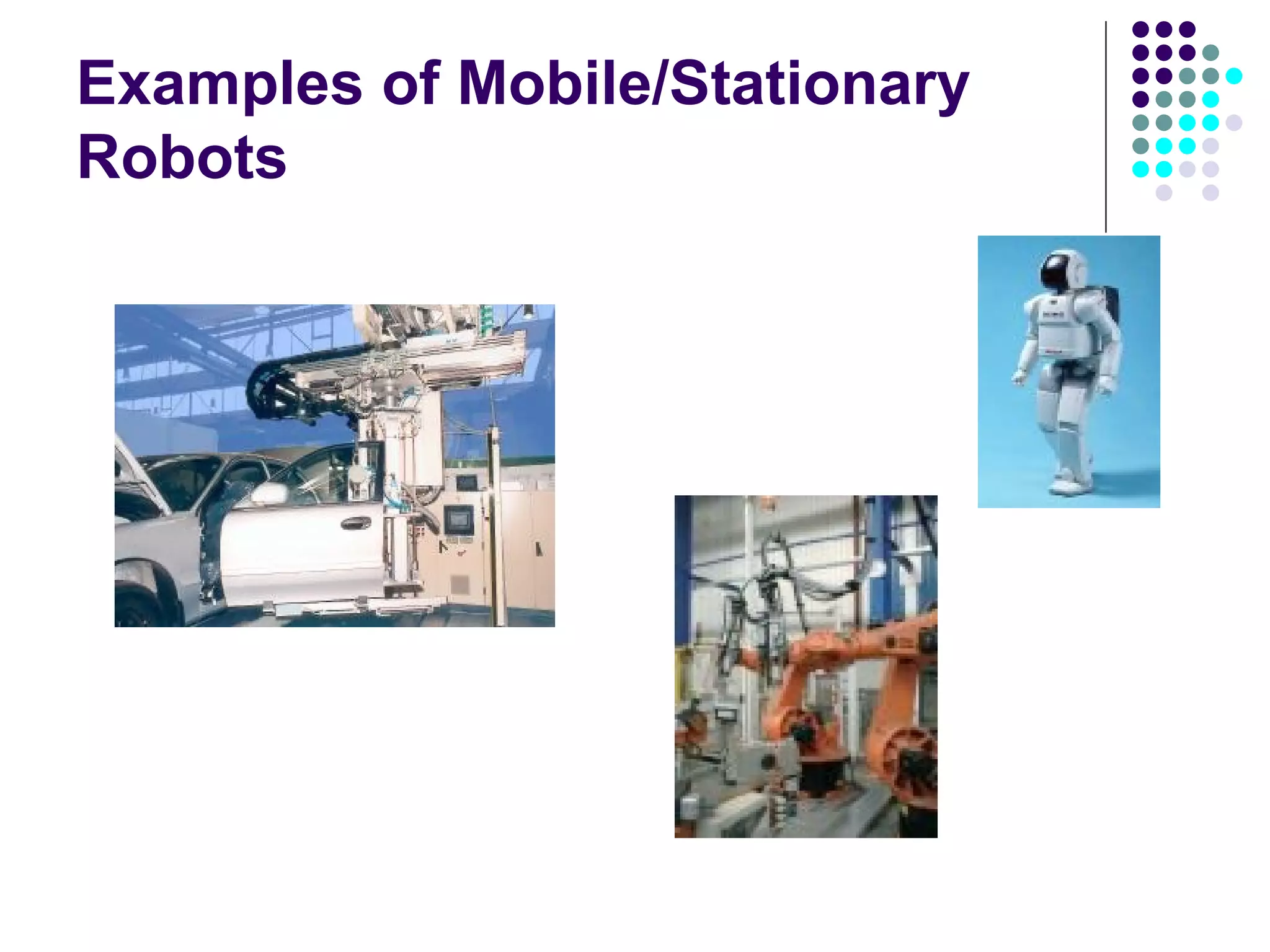 Examples of Mobile/Stationary Robots